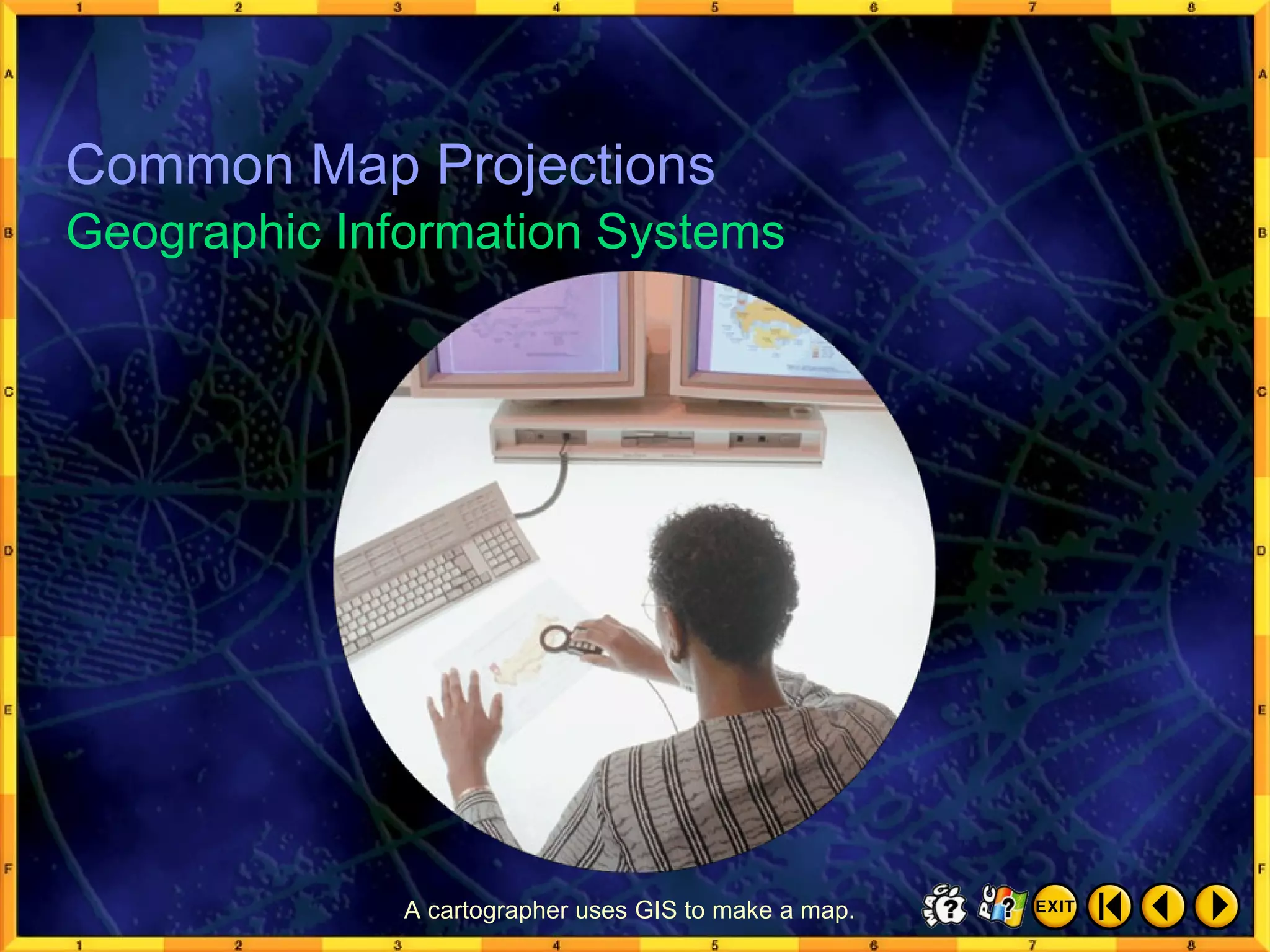 1 2 3 4 5 6 7 8

A B C D E F

Common Map Projections

Geographic Information Systems

A cartographer uses GIS to make a map.

MAC ? PC ? EXIT

1 2 3 4 5 6 7 8